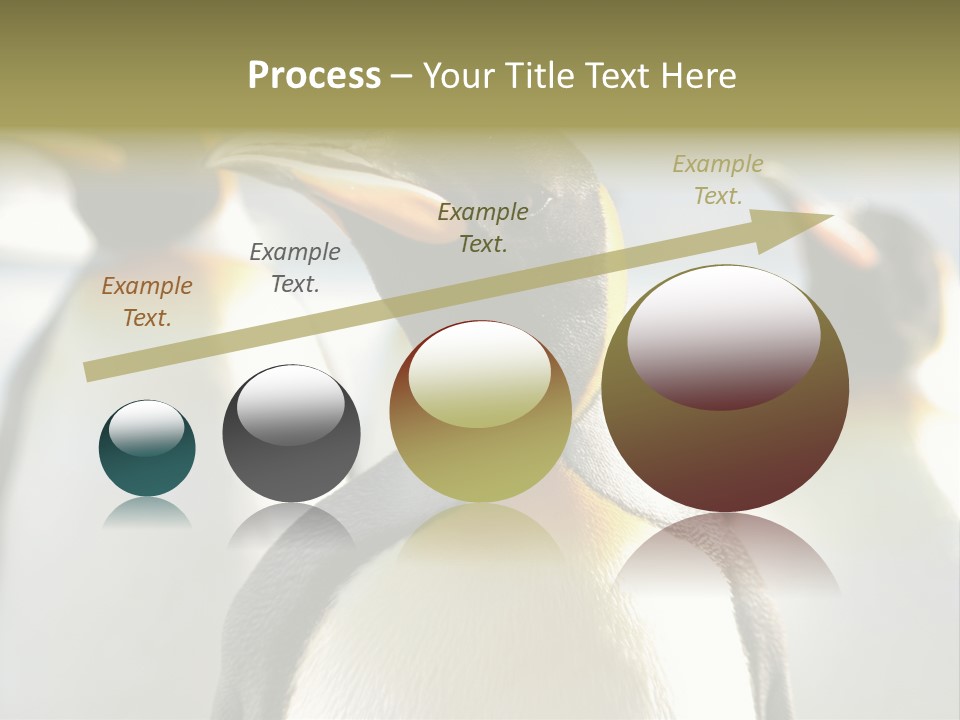 Process – Your Title Text Here

Example Text.

Example Text.

Example Text.

Example Text.